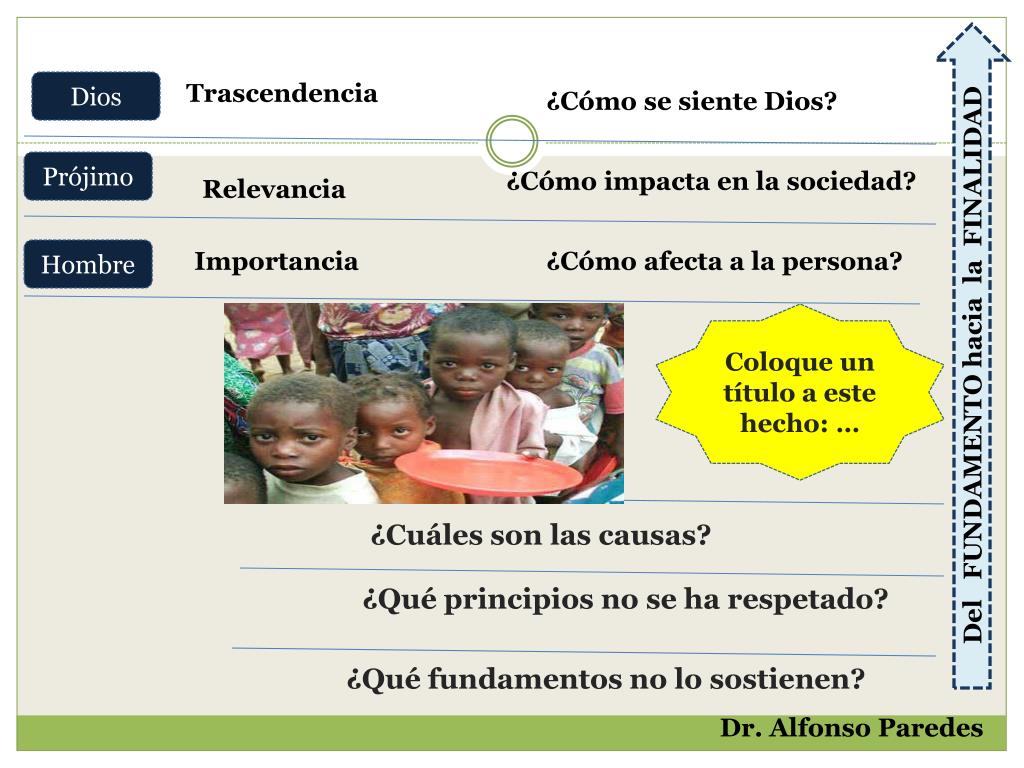 Dios

Trascendencia

¿Cómo se siente Dios?

Prójimo

Relevancia

¿Cómo impacta en la sociedad?

Hombre

Importancia

¿Cómo afecta a la persona?

Coloque un título a este hecho: …

¿Cuáles son las causas?

¿Qué principios no se ha respetado?

¿Qué fundamentos no lo sostienen?

Del FUNDAMENTO hacia la FINALIDAD

Dr. Alfonso Paredes